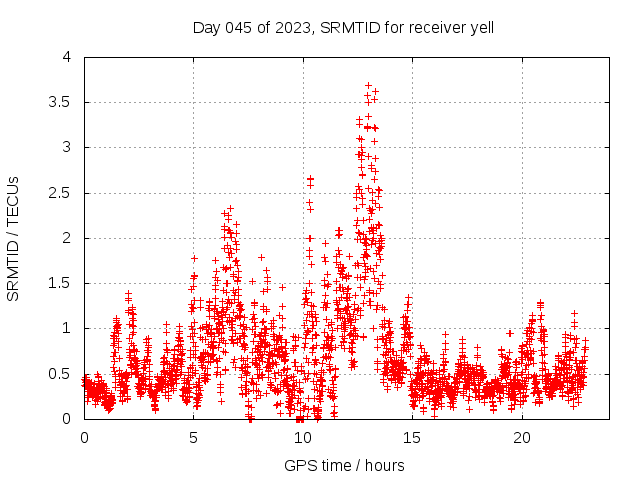 Day 045 of 2023, SRMTID for receiver yell

SRMTID / TECUs

4
3.5
3
2.5
2
1.5
1
0.5
0

0
5
10
15
20

GPS time / hours